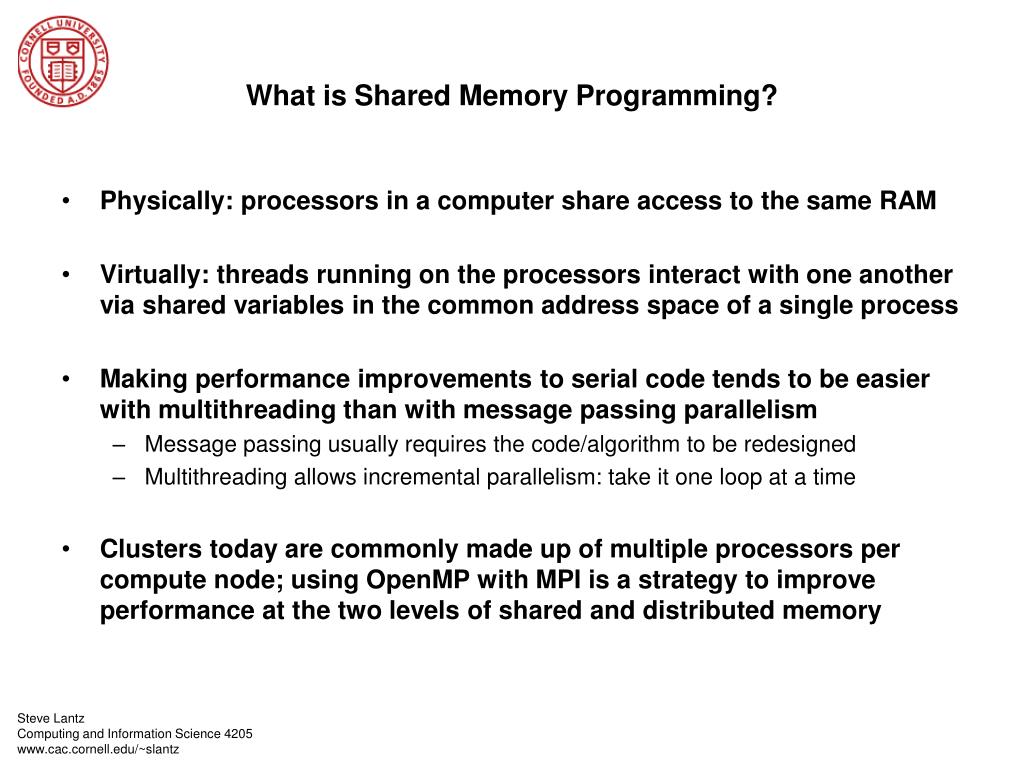 CORNELL UNIVERSITY FOUNDED A.D. 1865

What is Shared Memory Programming?

• Physically: processors in a computer share access to the same RAM

• Virtually: threads running on the processors interact with one another via shared variables in the common address space of a single process

• Making performance improvements to serial code tends to be easier with multithreading than with message passing parallelism
– Message passing usually requires the code/algorithm to be redesigned
– Multithreading allows incremental parallelism: take it one loop at a time

• Clusters today are commonly made up of multiple processors per compute node; using OpenMP with MPI is a strategy to improve performance at the two levels of shared and distributed memory

Steve Lantz
Computing and Information Science 4205
www.cac.cornell.edu/~slantz